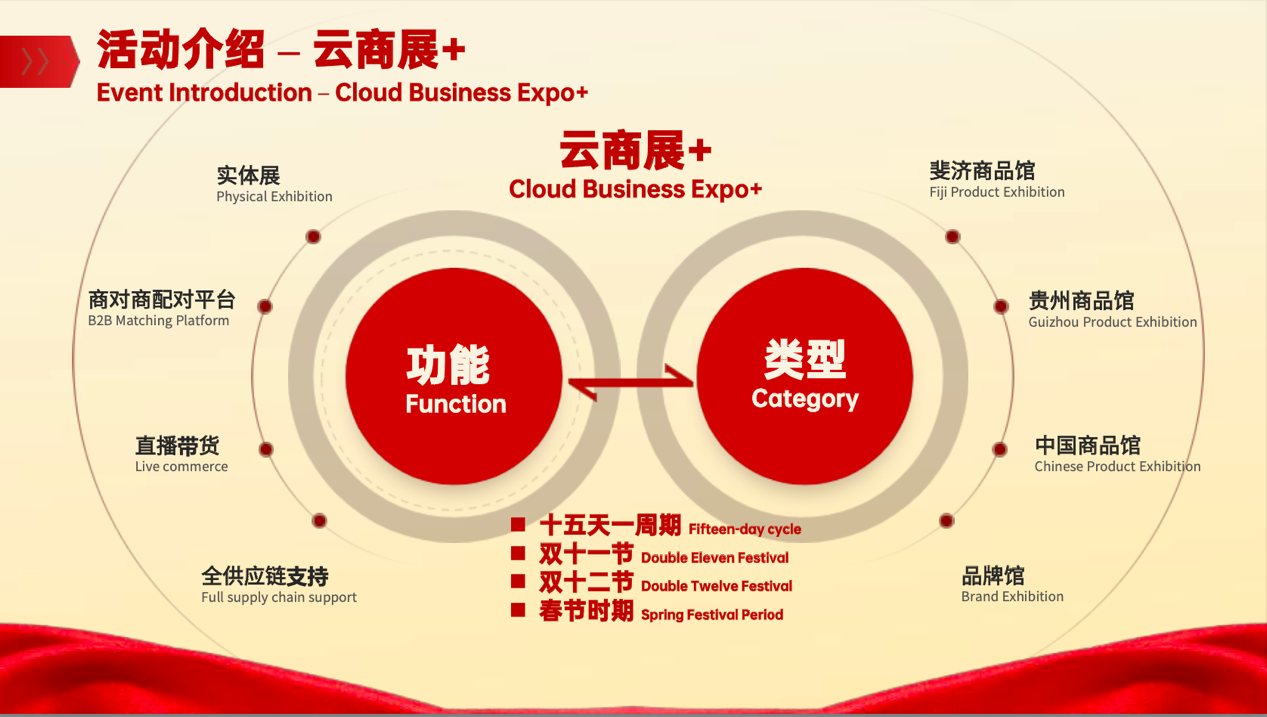 活动介绍 – 云商展+
Event Introduction – Cloud Business Expo+

云商展+
Cloud Business Expo+

实体展
Physical Exhibition

商对商配对平台
B2B Matching Platform

直播带货
Live commerce

全供应链支持
Full supply chain support

功能
Function

类型
Category

斐济商品馆
Fiji Product Exhibition

贵州商品馆
Guizhou Product Exhibition

中国商品馆
Chinese Product Exhibition

品牌馆
Brand Exhibition

■ 十五天一周期 Fifteen-day cycle
■ 双十一节 Double Eleven Festival
■ 双十二节 Double Twelve Festival
■ 春节时期 Spring Festival Period